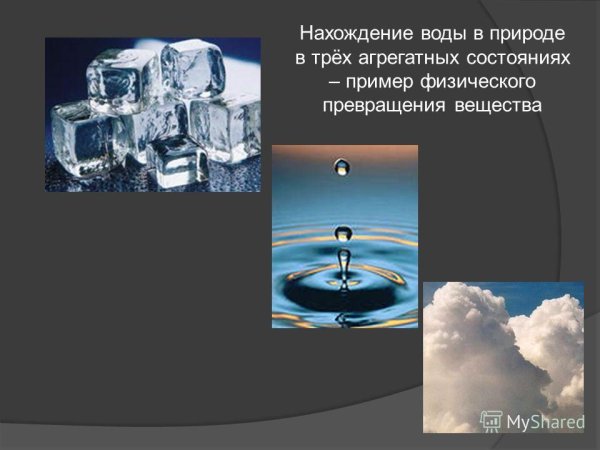 Нахождение воды в природе в трёх агрегатных состояниях – пример физического превращения вещества

MyShared